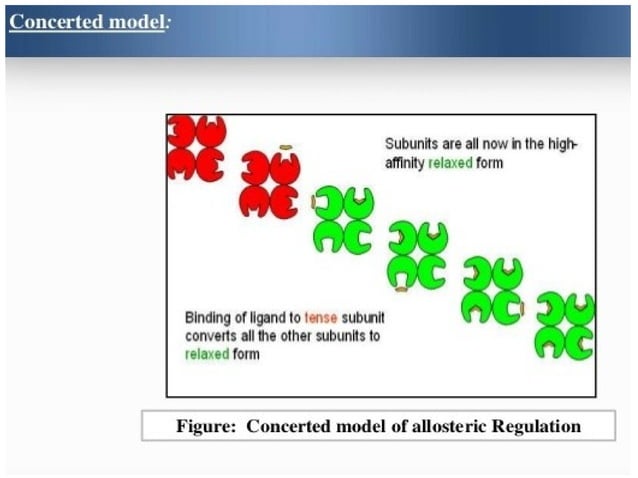 Concerted model:

Subunits are all now in the high-affinity relaxed form

Binding of ligand to tense subunit converts all the other subunits to relaxed form

Figure: Concerted model of allosteric Regulation